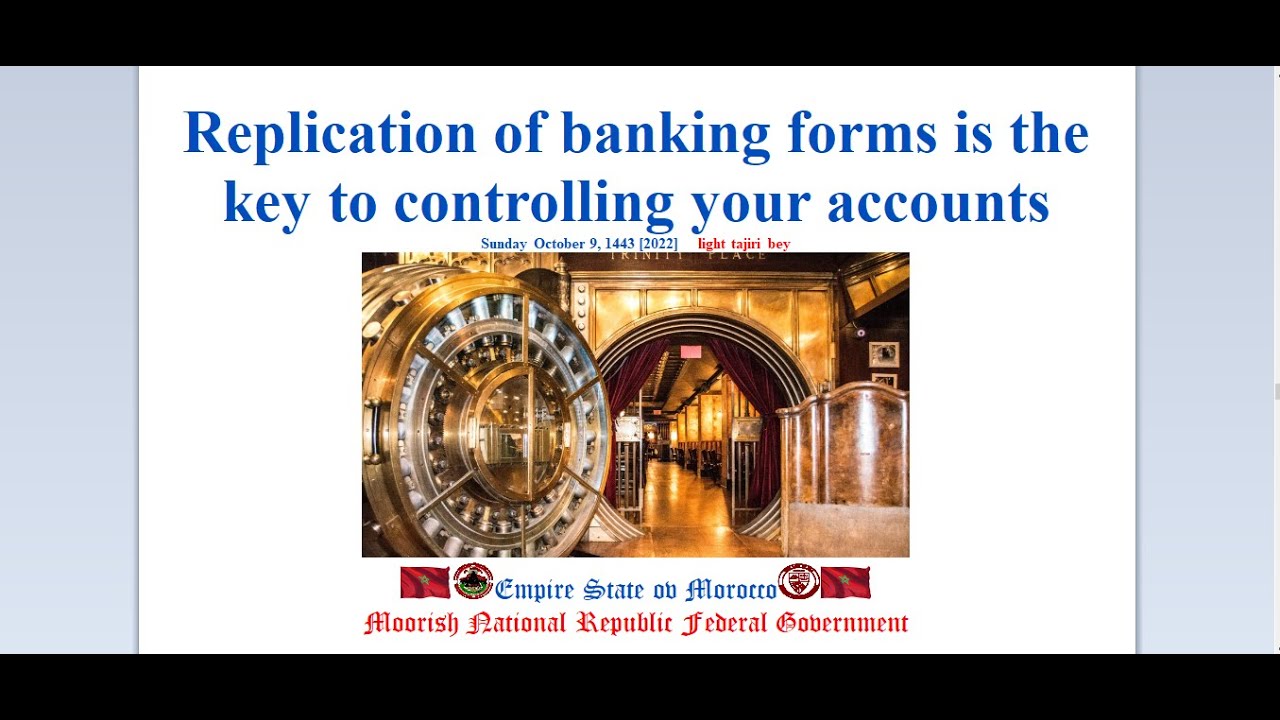 Replication of banking forms is the key to controlling your accounts

Sunday October 9, 1443 [2022] light tajiri bey

TRINITY PLACE

Empire State ov Morocco

Moorish National Republic Federal Government